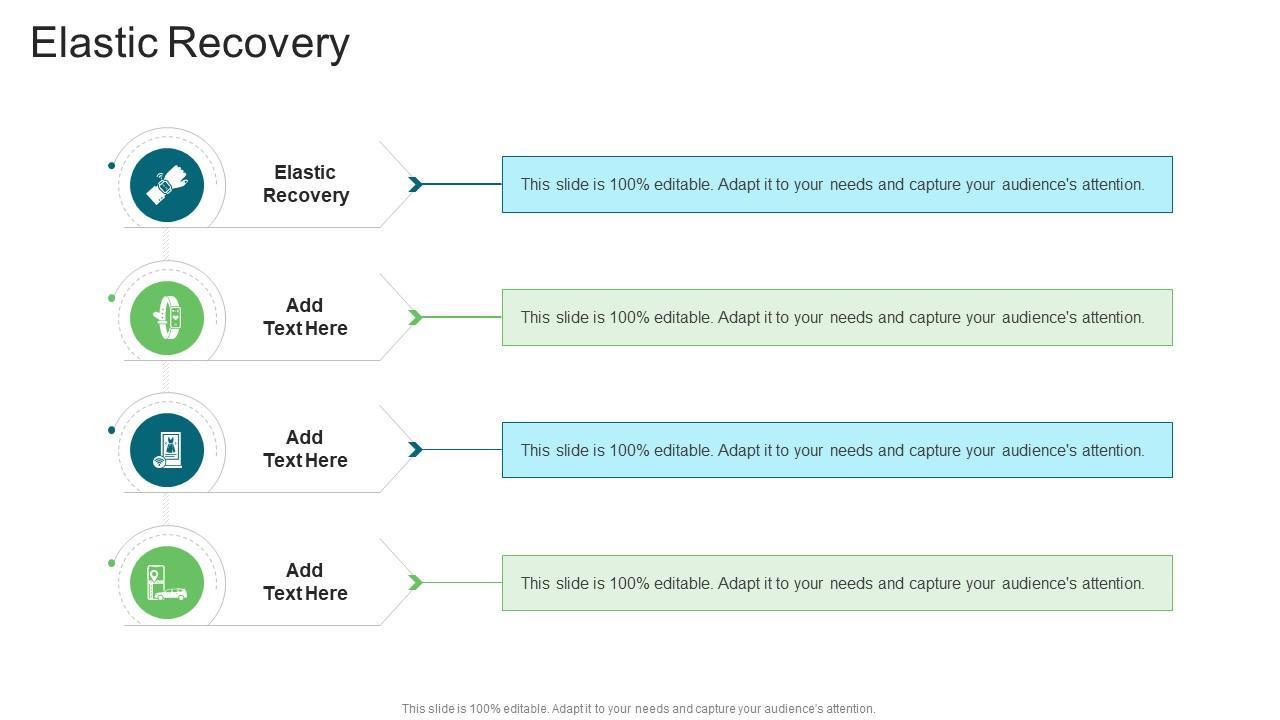 Elastic Recovery

Elastic Recovery

This slide is 100% editable. Adapt it to your needs and capture your audience's attention.

Add Text Here

This slide is 100% editable. Adapt it to your needs and capture your audience's attention.

Add Text Here

This slide is 100% editable. Adapt it to your needs and capture your audience's attention.

Add Text Here

This slide is 100% editable. Adapt it to your needs and capture your audience's attention.

This slide is 100% editable. Adapt it to your needs and capture your audience's attention.